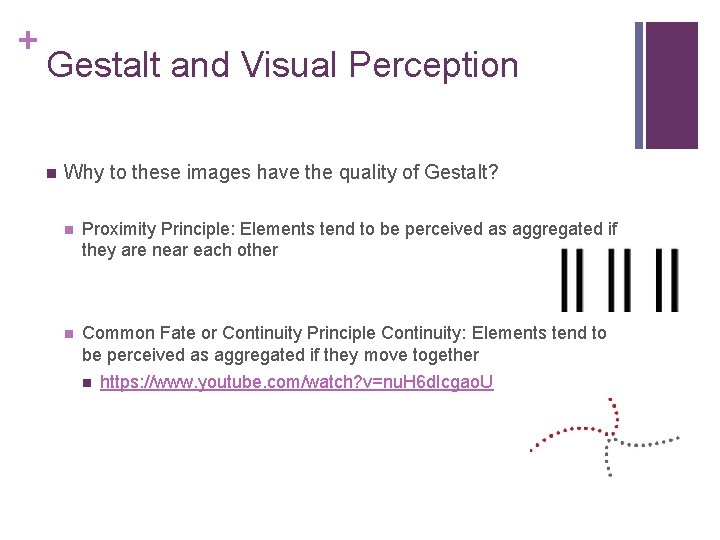 +
Gestalt and Visual Perception

Why to these images have the quality of Gestalt?

Proximity Principle: Elements tend to be perceived as aggregated if they are near each other

Common Fate or Continuity Principle Continuity: Elements tend to be perceived as aggregated if they move together

https://www.youtube.com/watch?v=nuH6dIcgaoU